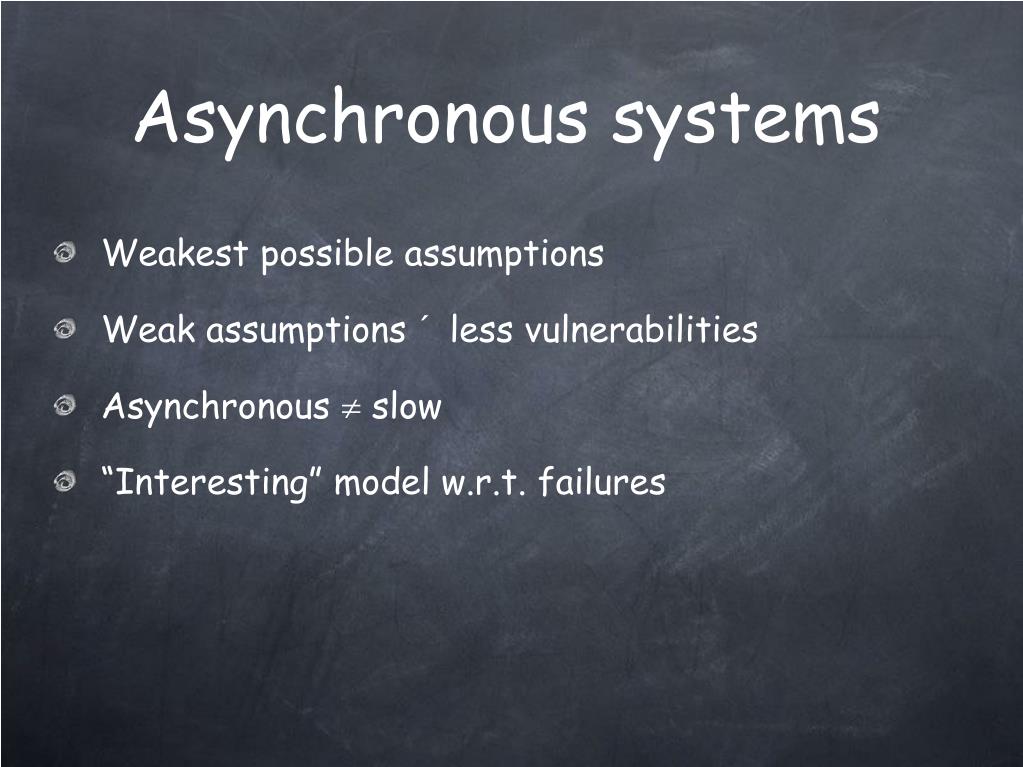 Asynchronous systems

Weakest possible assumptions

Weak assumptions ´ less vulnerabilities

Asynchronous $\neq$ slow

“Interesting” model w.r.t. failures